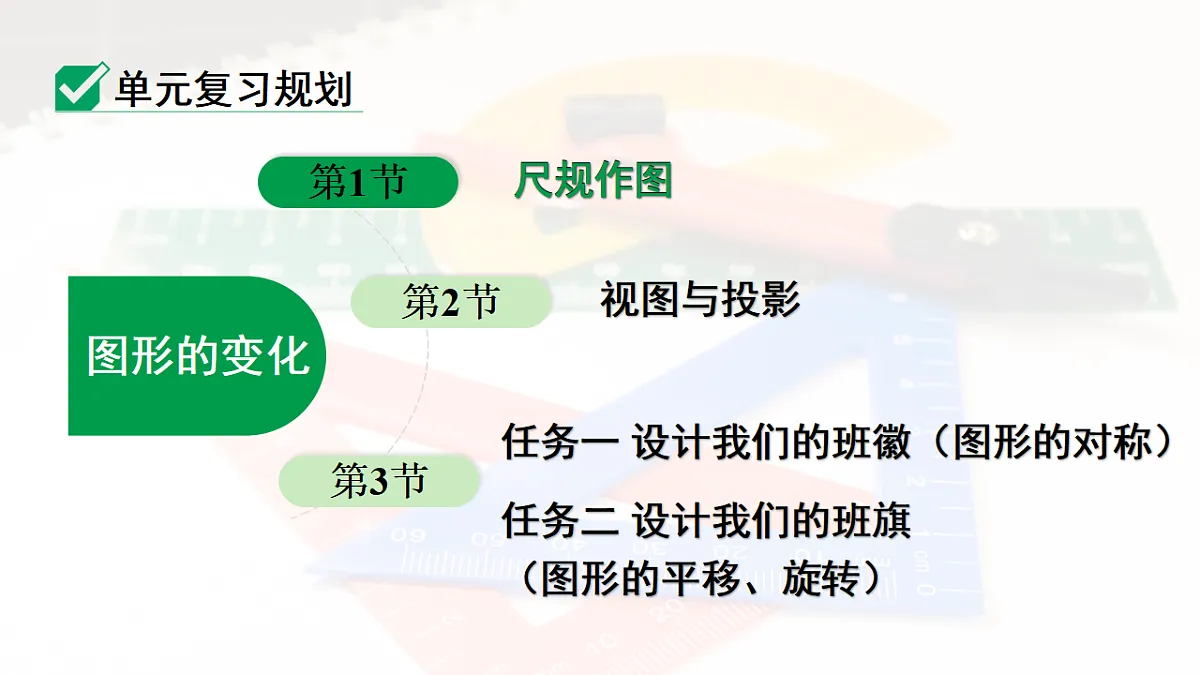 单元复习规划

图形的变化

第1节 尺规作图

第2节 视图与投影

第3节

任务一 设计我们的班徽（图形的对称）

任务二 设计我们的班旗（图形的平移、旋转）